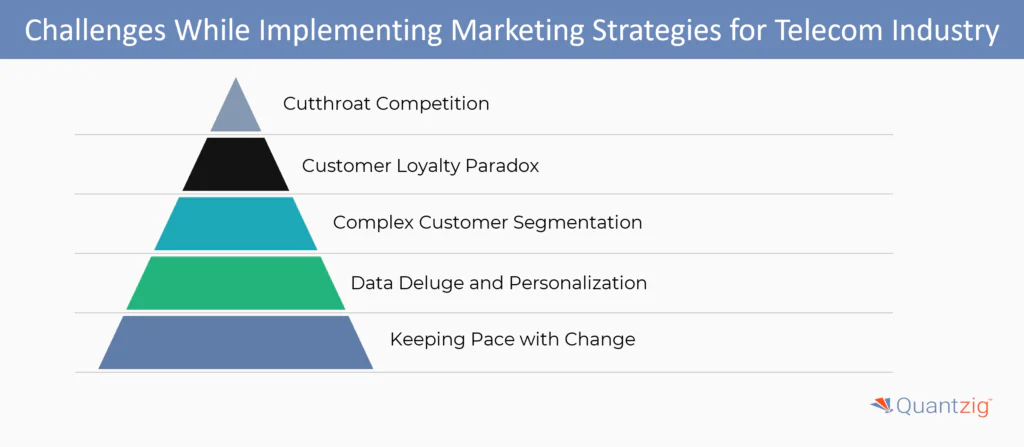 Challenges While Implementing Marketing Strategies for Telecom Industry

Cutthroat Competition

Customer Loyalty Paradox

Complex Customer Segmentation

Data Deluge and Personalization

Keeping Pace with Change

Quantzig